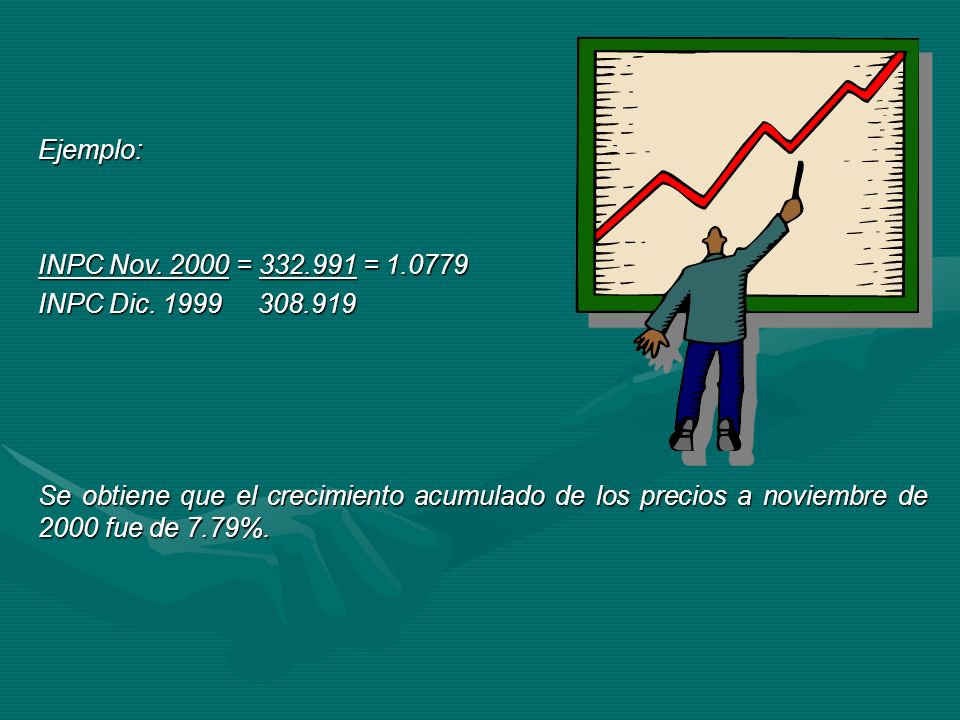 Ejemplo:

INPC Nov. 2000 = 332.991 = 1.0779
INPC Dic. 1999     308.919

Se obtiene que el crecimiento acumulado de los precios a noviembre de 2000 fue de 7.79%.